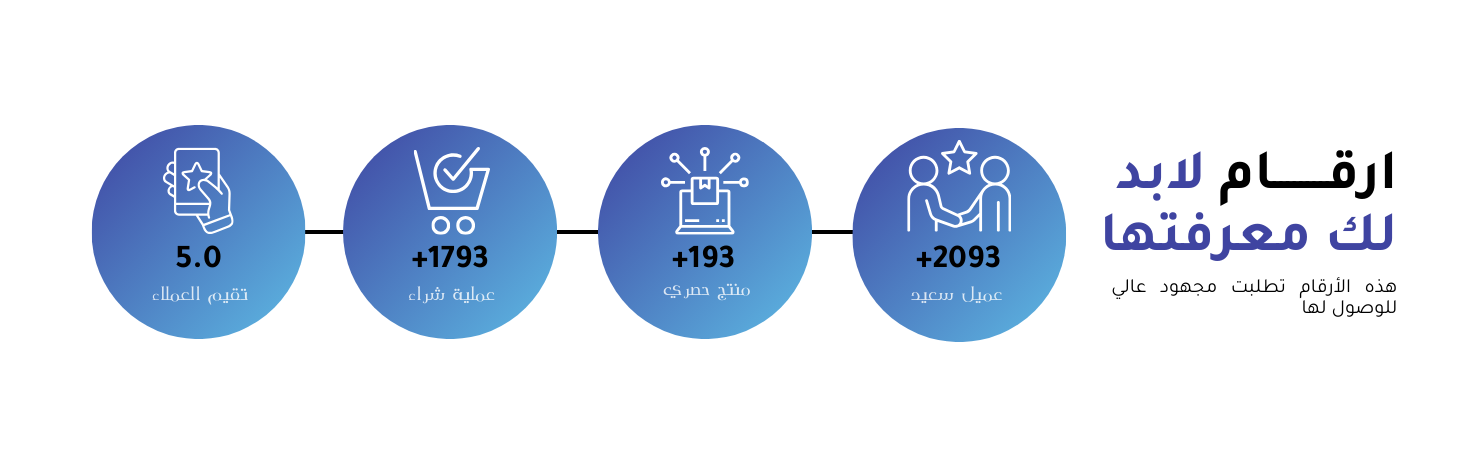 ارقـــام لابد لك معرفتها

هذه الأرقام تطلبت مجهود عالي للوصول لها

+2093
عميل سعيد

+193
منتج حصري

+1793
عملية شراء

5.0
تقيم العملاء